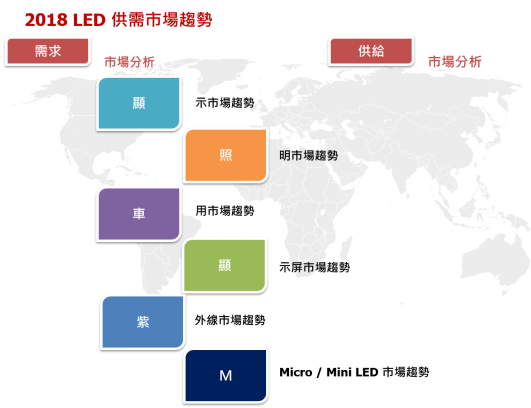 2018 LED 供需市場趨勢

需求

市場分析

供給

市場分析

顯

示市場趨勢

照

明市場趨勢

車

用市場趨勢

顯

示屏市場趨勢

紫

外線市場趨勢

M

Micro / Mini LED 市場趨勢